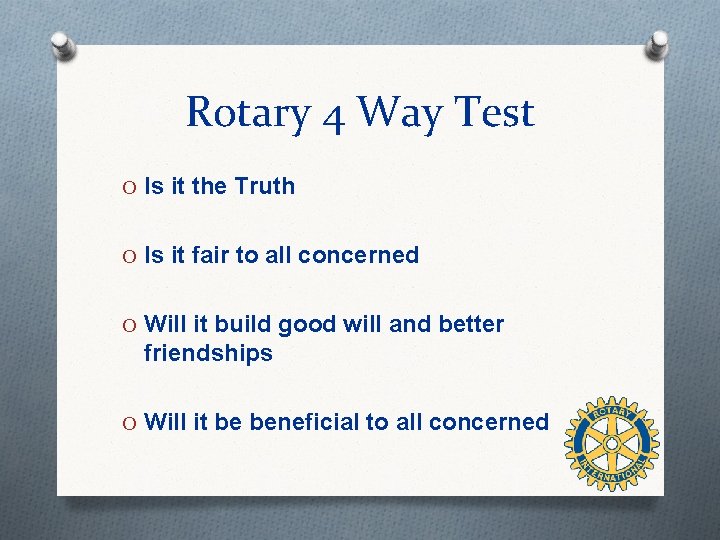 Rotary 4 Way Test

O Is it the Truth

O Is it fair to all concerned

O Will it build good will and better friendships

O Will it be beneficial to all concerned

ROTARY INTERNATIONAL